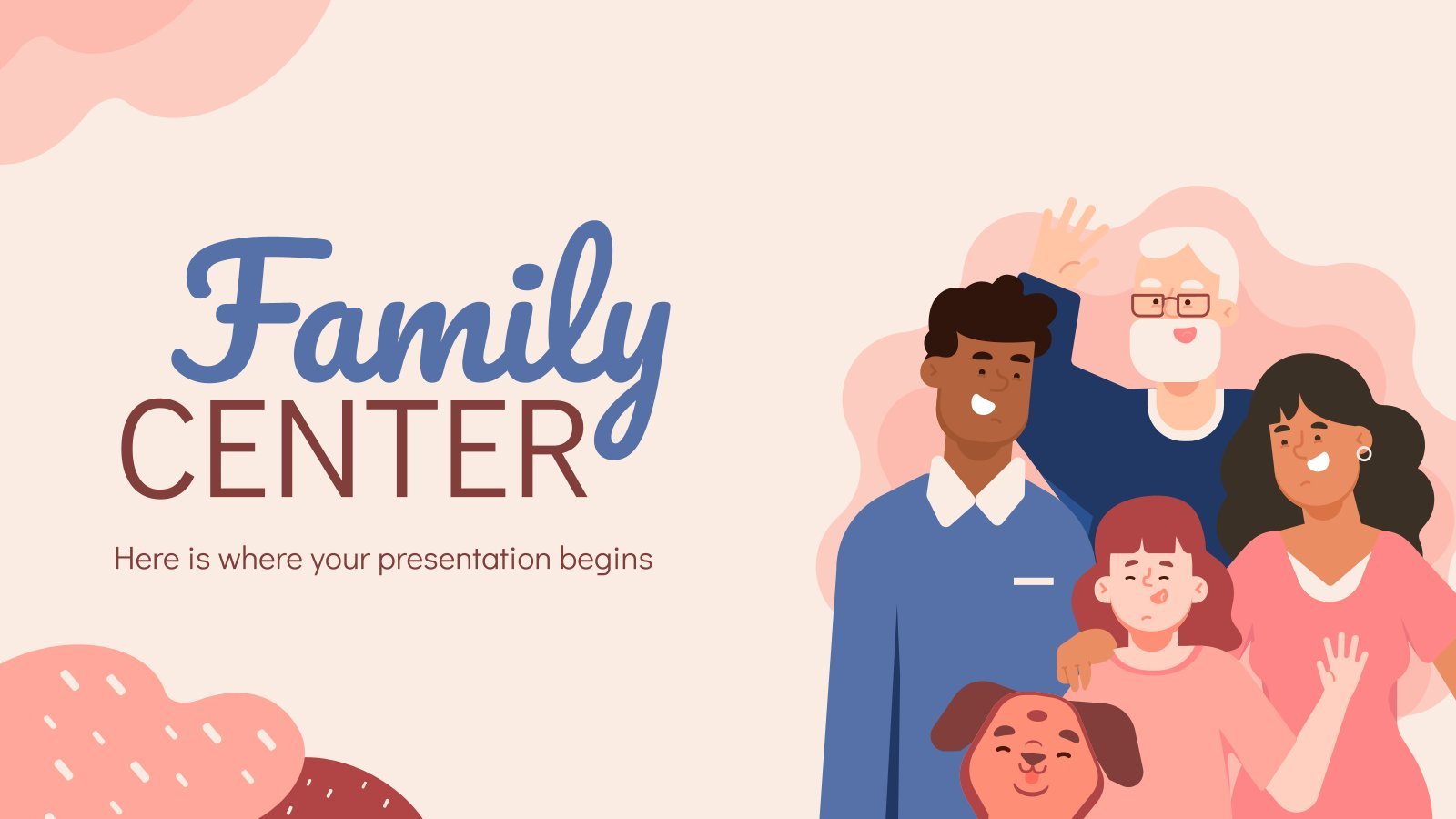 Family
CENTER

Here is where your presentation begins